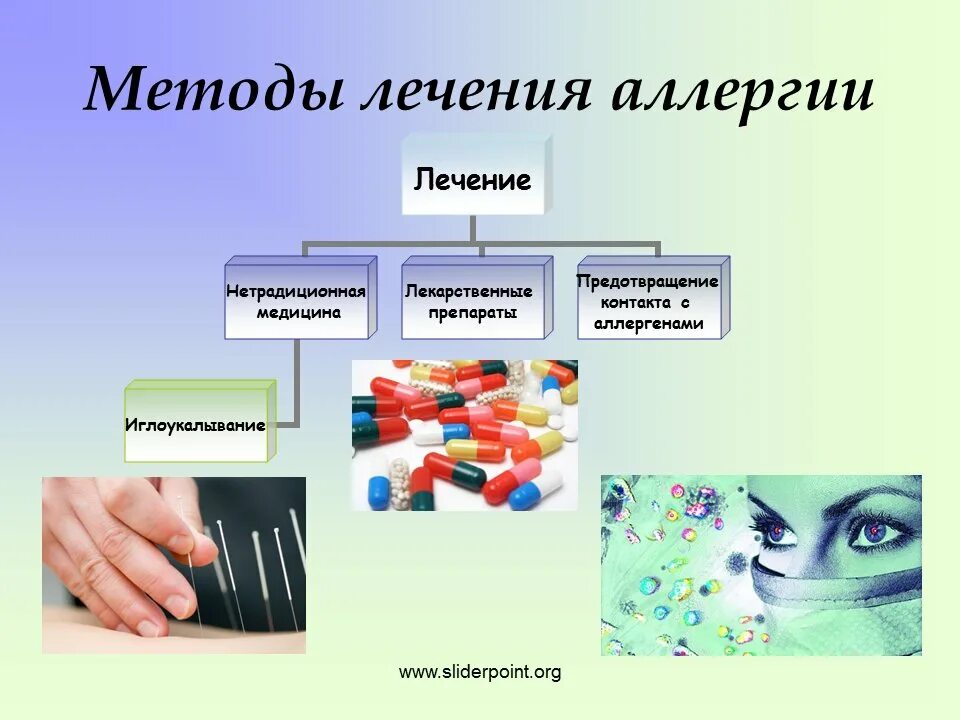 Методы лечения аллергии

Лечение

Нетрадиционная медицина

Лекарственные препараты

Предотвращение контакта с аллергенами

Иглоукалывание

www.sliderpoint.org